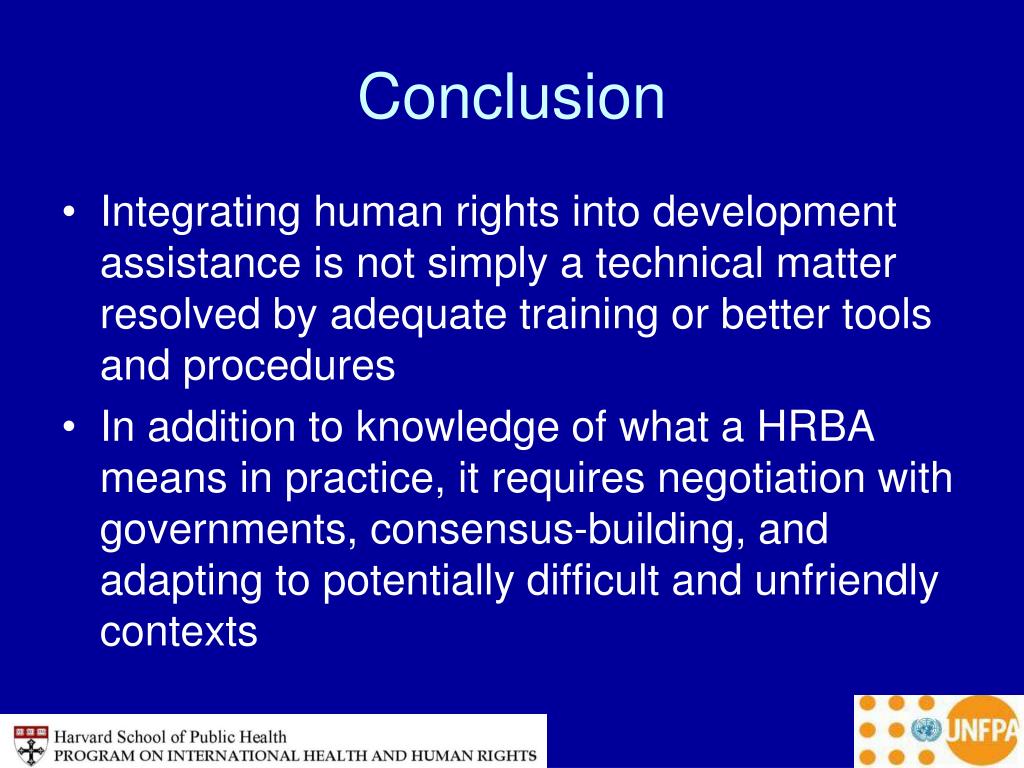 Conclusion

• Integrating human rights into development assistance is not simply a technical matter resolved by adequate training or better tools and procedures

• In addition to knowledge of what a HRBA means in practice, it requires negotiation with governments, consensus-building, and adapting to potentially difficult and unfriendly contexts

Harvard School of Public Health
PROGRAM ON INTERNATIONAL HEALTH AND HUMAN RIGHTS

UNFPA